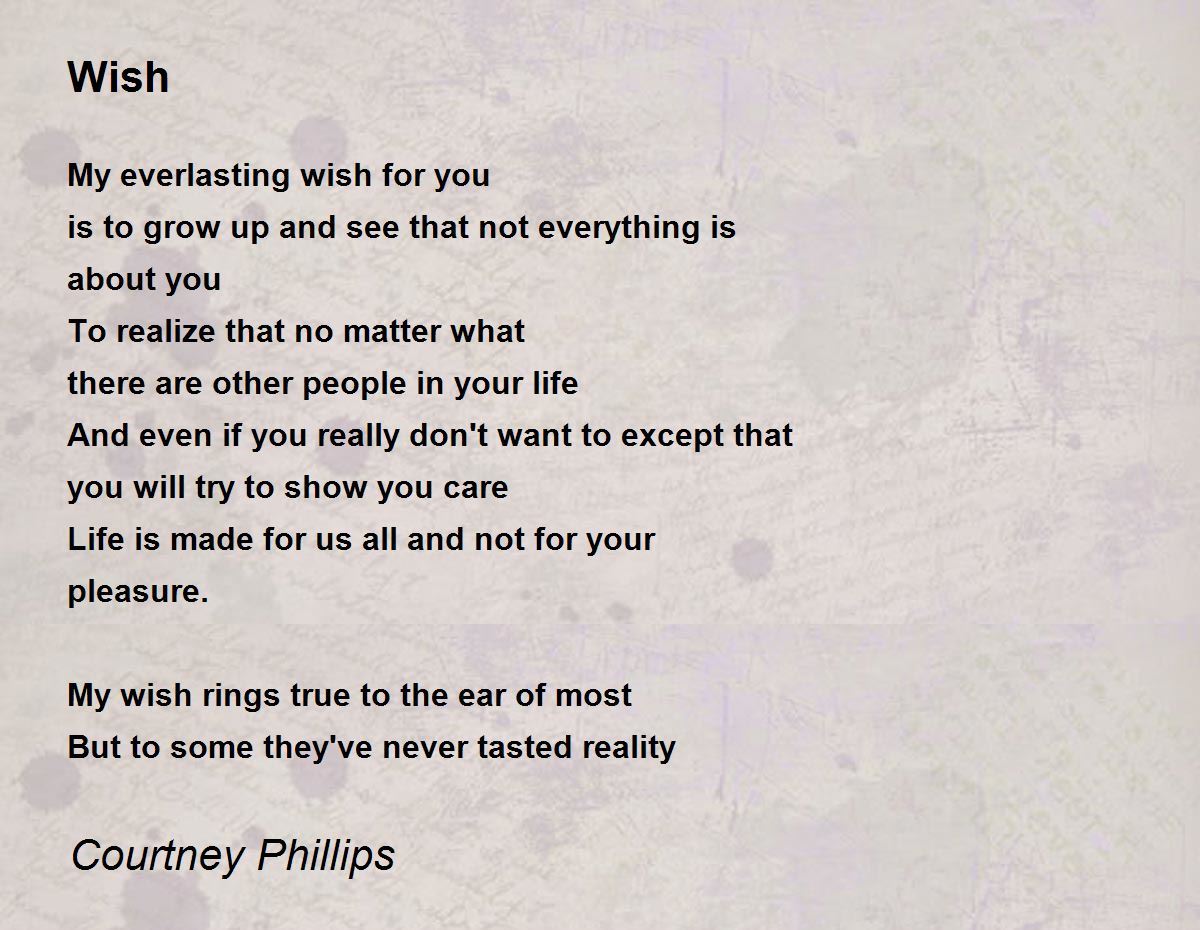 Wish

My everlasting wish for you
is to grow up and see that not everything is
about you
To realize that no matter what
there are other people in your life
And even if you really don't want to except that
you will try to show you care
Life is made for us all and not for your
pleasure.

My wish rings true to the ear of most
But to some they've never tasted reality

Courtney Phillips